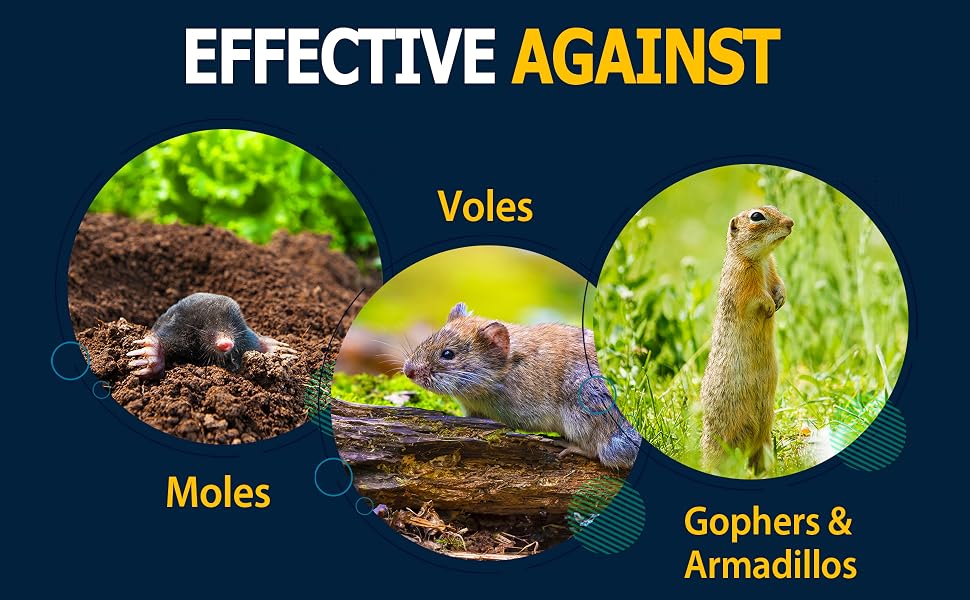 EFFECTIVE AGAINST

Voles

Moles

Gophers & Armadillos